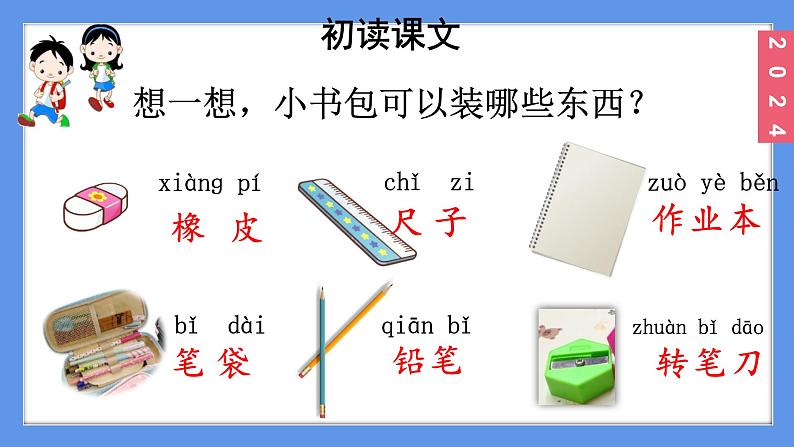 初读课文

2024

想一想，小书包可以装哪些东西？

xiàng pí
橡 皮

chǐ zi
尺 子

zuò yè běn
作业本

bǐ dài
笔 袋

qiān bǐ
铅笔

zhuàn bǐ dāo
转笔刀